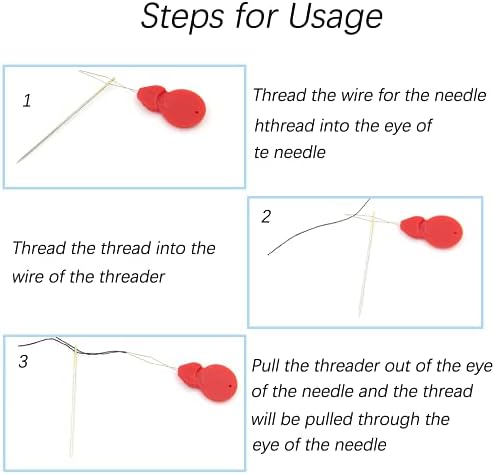 Steps for Usage

1

Thread the wire for the needle hthread into the eye of te needle

2

Thread the thread into the wire of the threader

3

Pull the threader out of the eye of the needle and the thread will be pulled through the eye of the needle